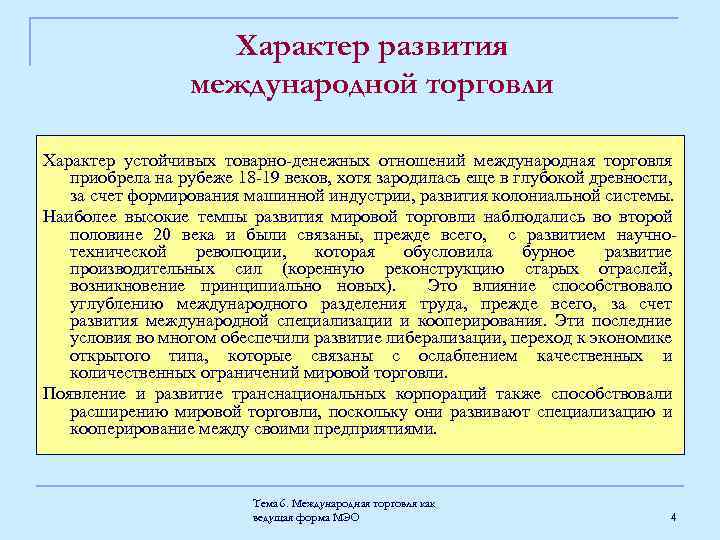 Характер развития международной торговли

Характер устойчивых товарно-денежных отношений международная торговля приобрела на рубеже 18-19 веков, хотя зародилась еще в глубокой древности, за счет формирования машинной индустрии, развития колониальной системы.

Наиболее высокие темпы развития мировой торговли наблюдались во второй половине 20 века и были связаны, прежде всего, с развитием научно-технической революции, которая обусловила бурное развитие производительных сил (коренную реконструкцию старых отраслей, возникновение принципиально новых). Это влияние способствовало углублению международного разделения труда, прежде всего, за счет развития международной специализации и кооперирования. Эти последние условия во многом обеспечили развитие либерализации, переход к экономике открытого типа, которые связаны с ослаблением качественных и количественных ограничений мировой торговли.

Появление и развитие транснациональных корпораций также способствовали расширению мировой торговли, поскольку они развивают специализацию и кооперирование между своими предприятиями.

Тема 6. Международная торговля как ведущая форма МЭО

4